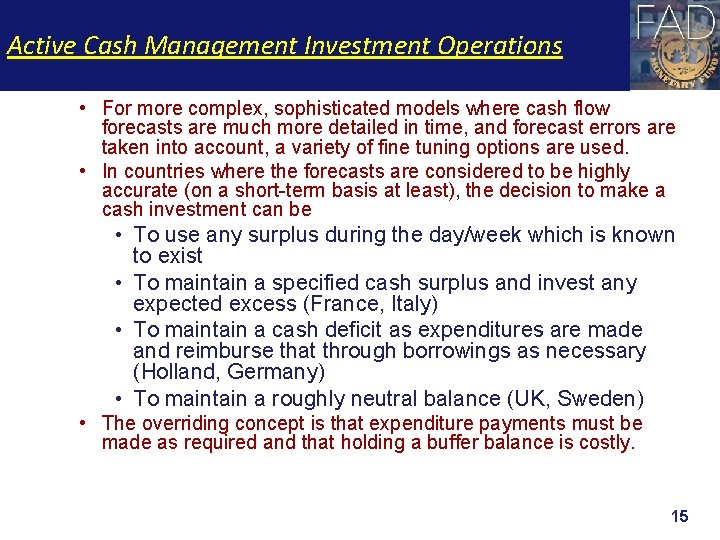 Active Cash Management Investment Operations

FAD

MONETARY FUND

• For more complex, sophisticated models where cash flow forecasts are much more detailed in time, and forecast errors are taken into account, a variety of fine tuning options are used.

• In countries where the forecasts are considered to be highly accurate (on a short-term basis at least), the decision to make a cash investment can be

• To use any surplus during the day/week which is known to exist

• To maintain a specified cash surplus and invest any expected excess (France, Italy)

• To maintain a cash deficit as expenditures are made and reimburse that through borrowings as necessary (Holland, Germany)

• To maintain a roughly neutral balance (UK, Sweden)

• The overriding concept is that expenditure payments must be made as required and that holding a buffer balance is costly.

15